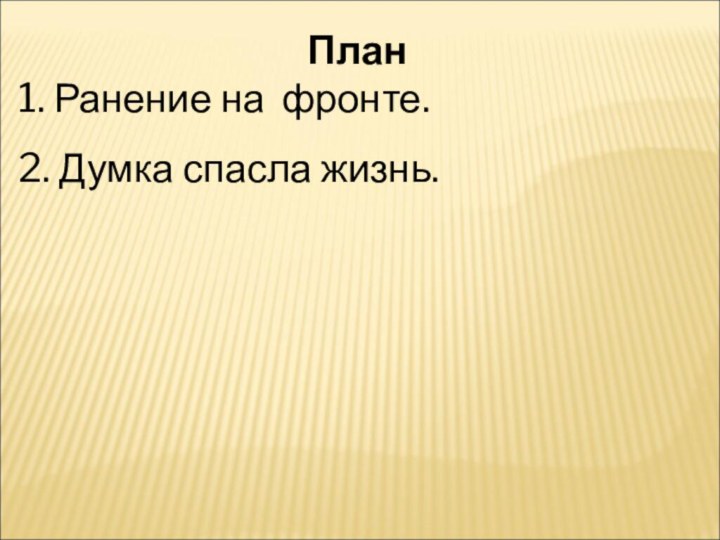 План

1. Ранение на фронте.

2. Думка спасла жизнь.